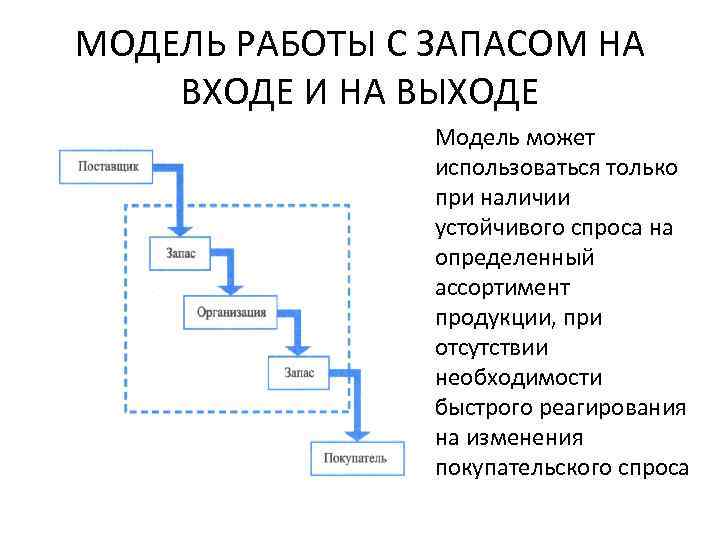 МОДЕЛЬ РАБОТЫ С ЗАПАСОМ НА ВХОДЕ И НА ВЫХОДЕ

Поставщик

Запас

Организация

Запас

Покупатель

Модель может использоваться только при наличии устойчивого спроса на определенный ассортимент продукции, при отсутствии необходимости быстрого реагирования на изменения покупательского спроса